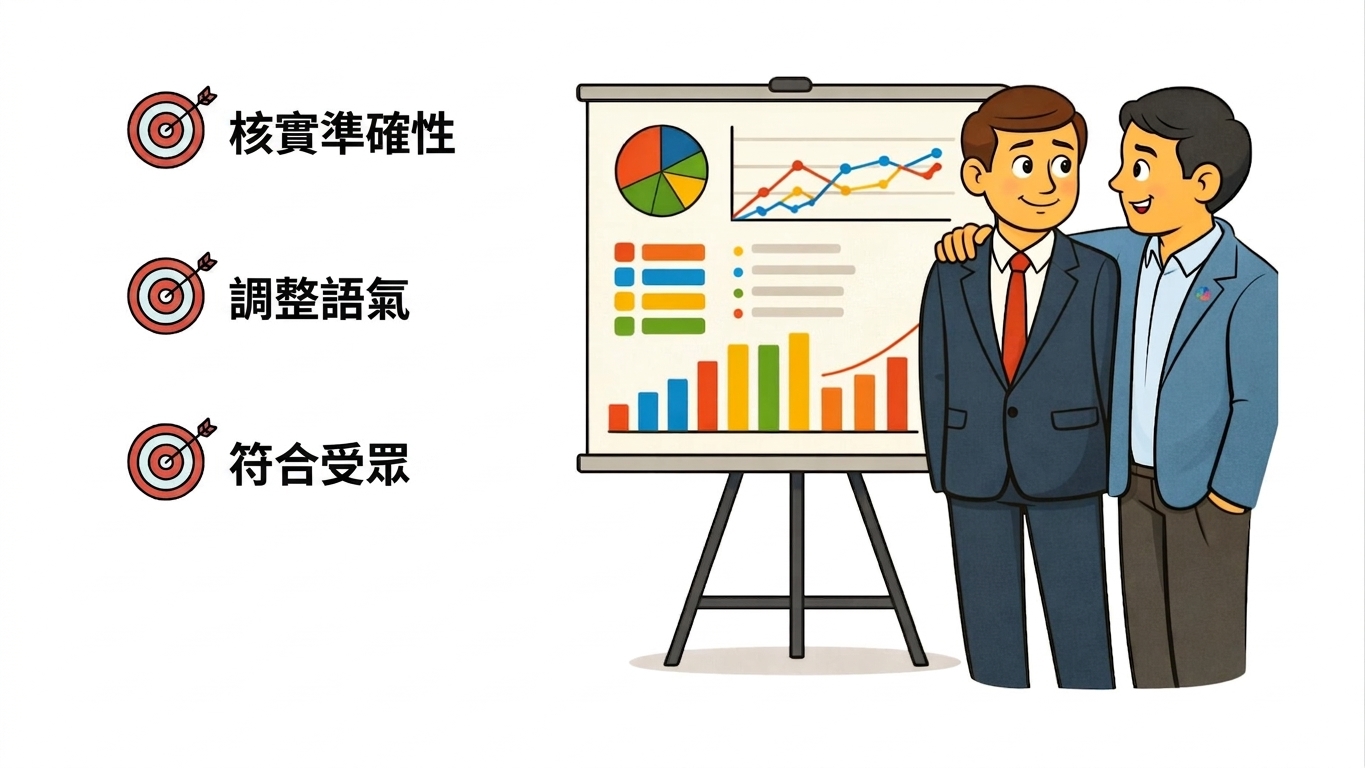 核實準確性

調整語氣

符合受眾